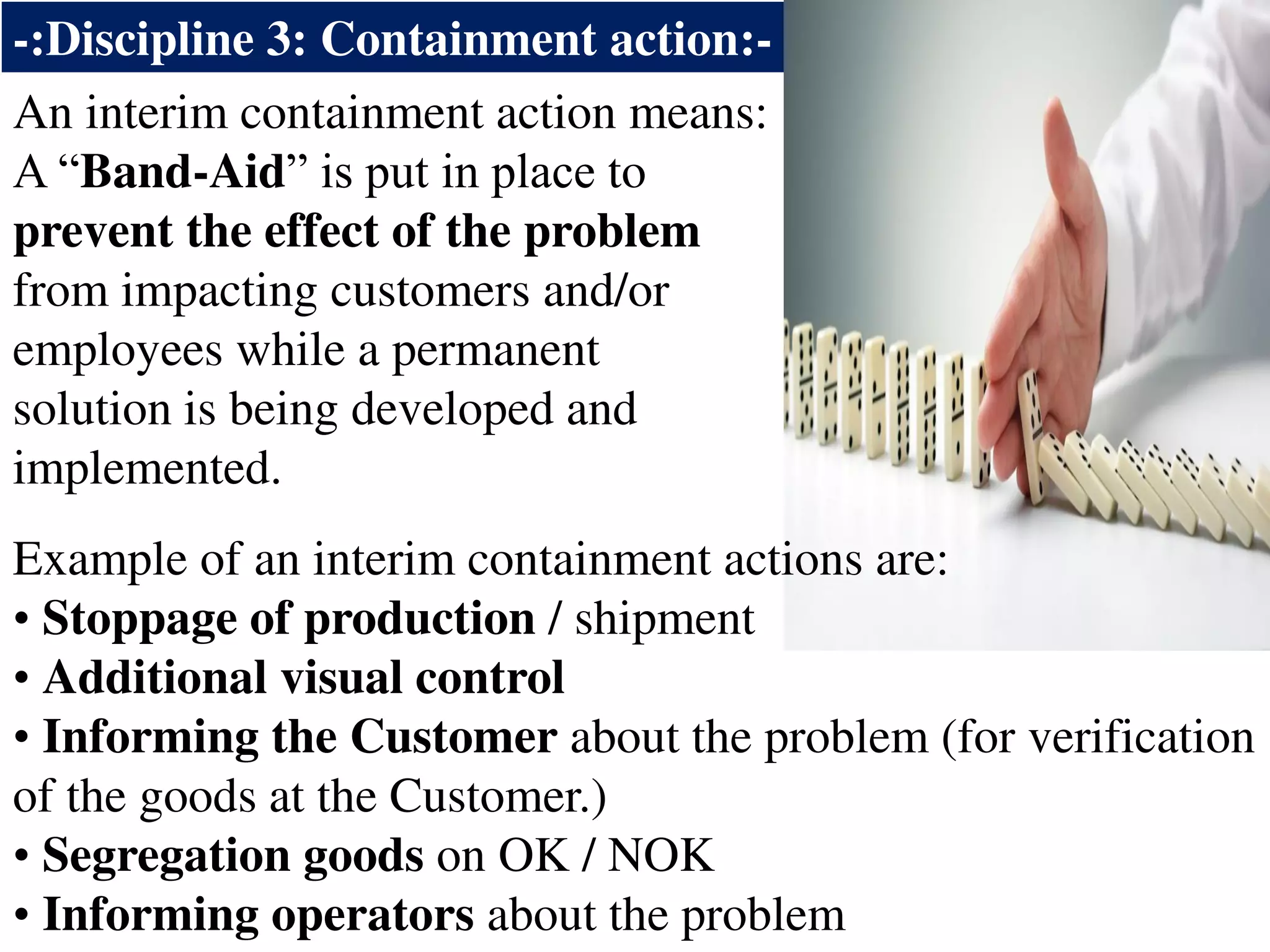 -:Discipline 3: Containment action:-

An interim containment action means: A “Band-Aid” is put in place to prevent the effect of the problem from impacting customers and/or employees while a permanent solution is being developed and implemented.

Example of an interim containment actions are:
• Stoppage of production / shipment
• Additional visual control
• Informing the Customer about the problem (for verification of the goods at the Customer.)
• Segregation goods on OK / NOK
• Informing operators about the problem